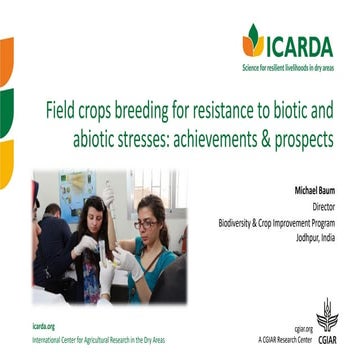 ICARDA
Science for resilient livelihoods in dry areas

Field crops breeding for resistance to biotic and abiotic stresses: achievements & prospects

Michael Baum
Director
Biodiversity & Crop Improvement Program
Jodhpur, India

icarda.org
International Center for Agricultural Research in the Dry Areas

cgiar.org
A CGIAR Research Center
CGIAR